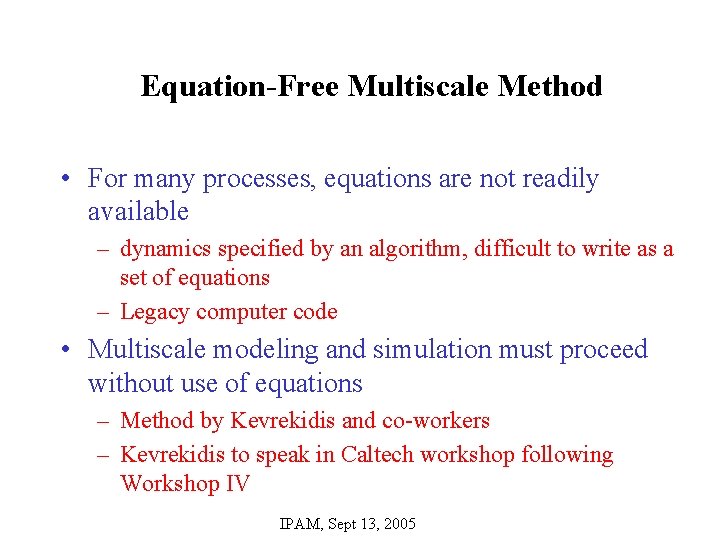 Equation-Free Multiscale Method

• For many processes, equations are not readily available
  – dynamics specified by an algorithm, difficult to write as a set of equations
  – Legacy computer code
• Multiscale modeling and simulation must proceed without use of equations
  – Method by Kevrekidis and co-workers
  – Kevrekidis to speak in Caltech workshop following Workshop IV

IPAM, Sept 13, 2005